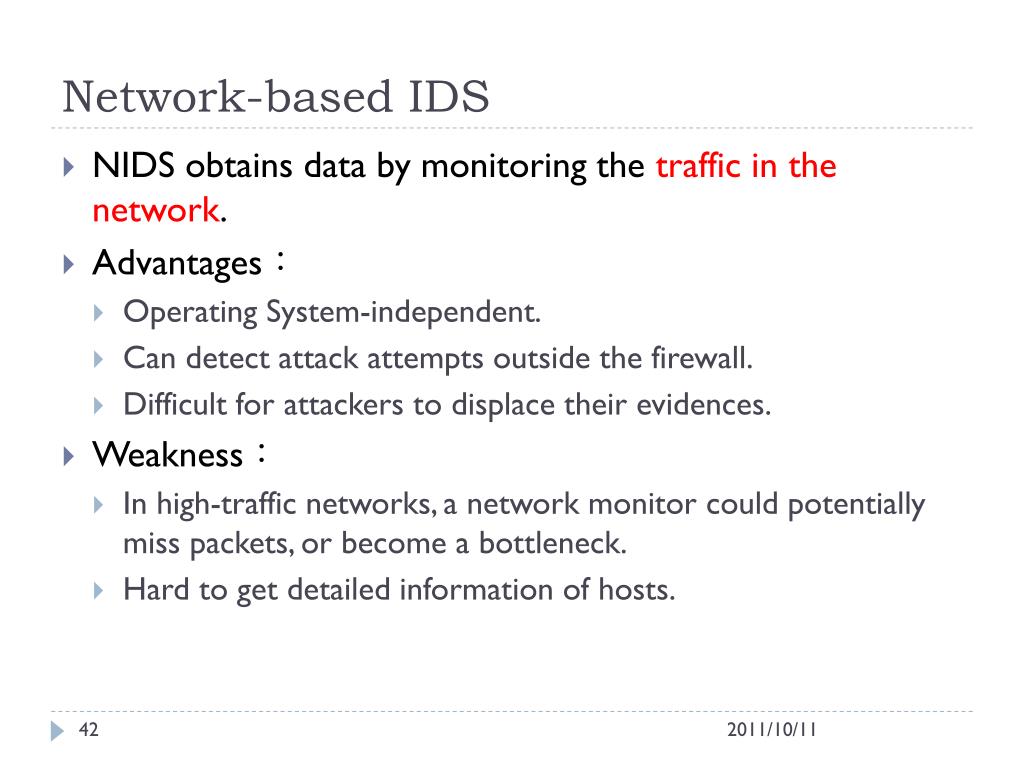 Network-based IDS

NIDS obtains data by monitoring the traffic in the network.

Advantages：

Operating System-independent.

Can detect attack attempts outside the firewall.

Difficult for attackers to displace their evidences.

Weakness：

In high-traffic networks, a network monitor could potentially miss packets, or become a bottleneck.

Hard to get detailed information of hosts.

42

2011/10/11